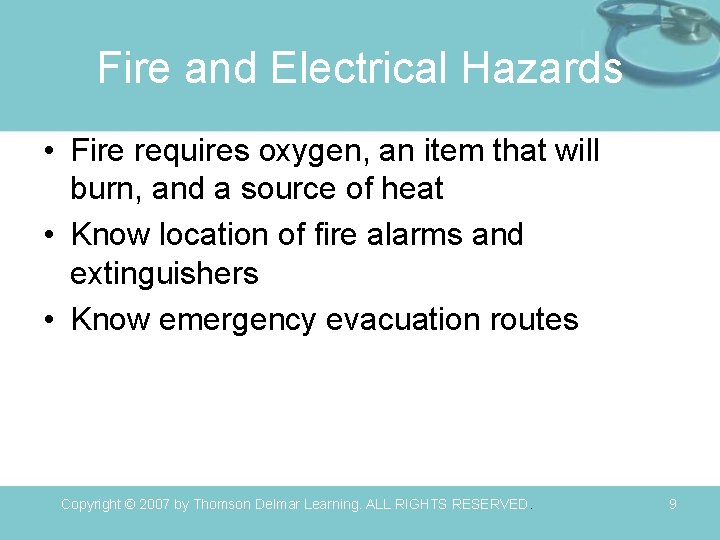 Fire and Electrical Hazards

• Fire requires oxygen, an item that will burn, and a source of heat
• Know location of fire alarms and extinguishers
• Know emergency evacuation routes

Copyright © 2007 by Thomson Delmar Learning. ALL RIGHTS RESERVED.

9